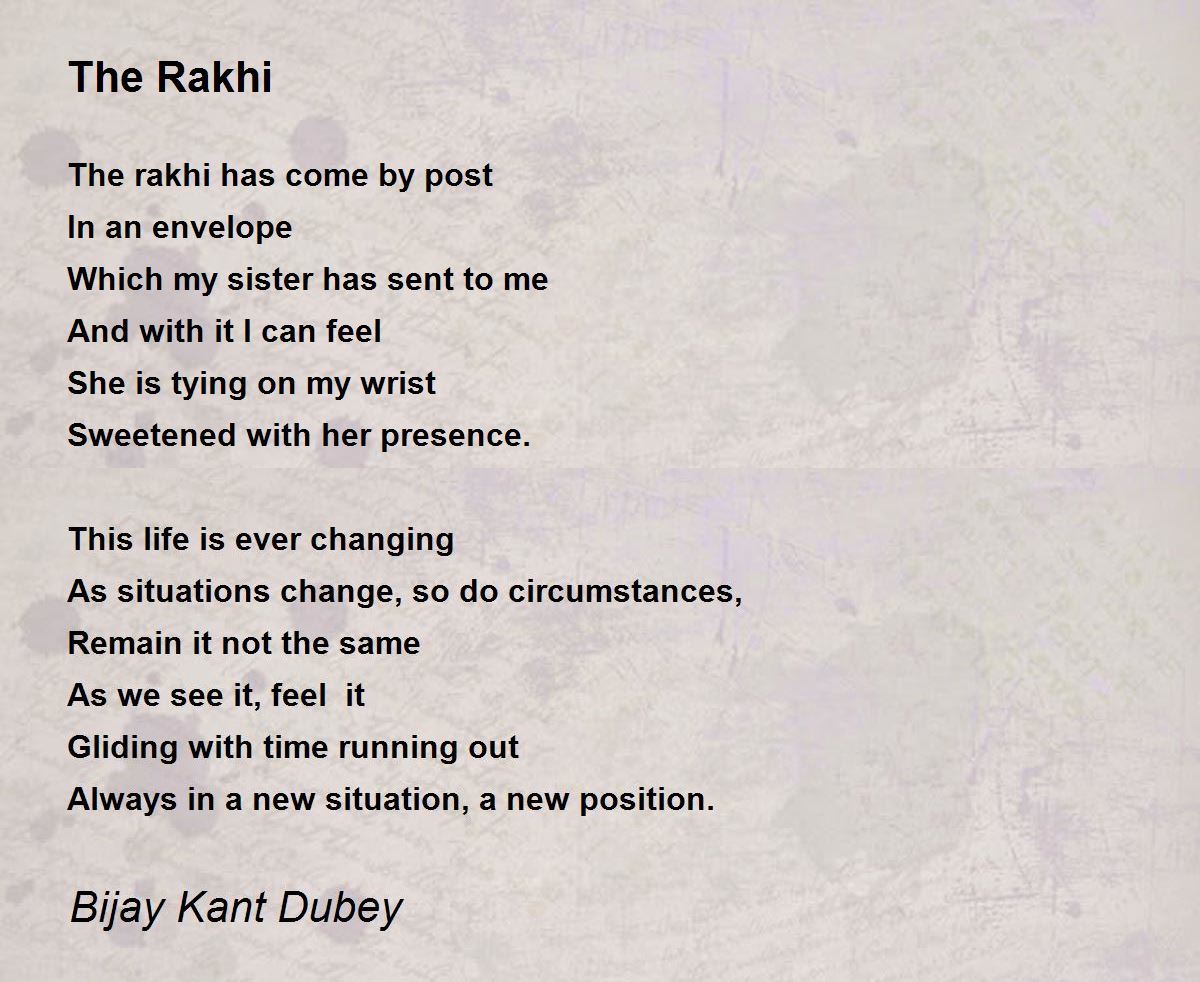 The Rakhi

The rakhi has come by post
In an envelope
Which my sister has sent to me
And with it I can feel
She is tying on my wrist
Sweetened with her presence.

This life is ever changing
As situations change, so do circumstances,
Remain it not the same
As we see it, feel  it
Gliding with time running out
Always in a new situation, a new position.

Bijay Kant Dubey